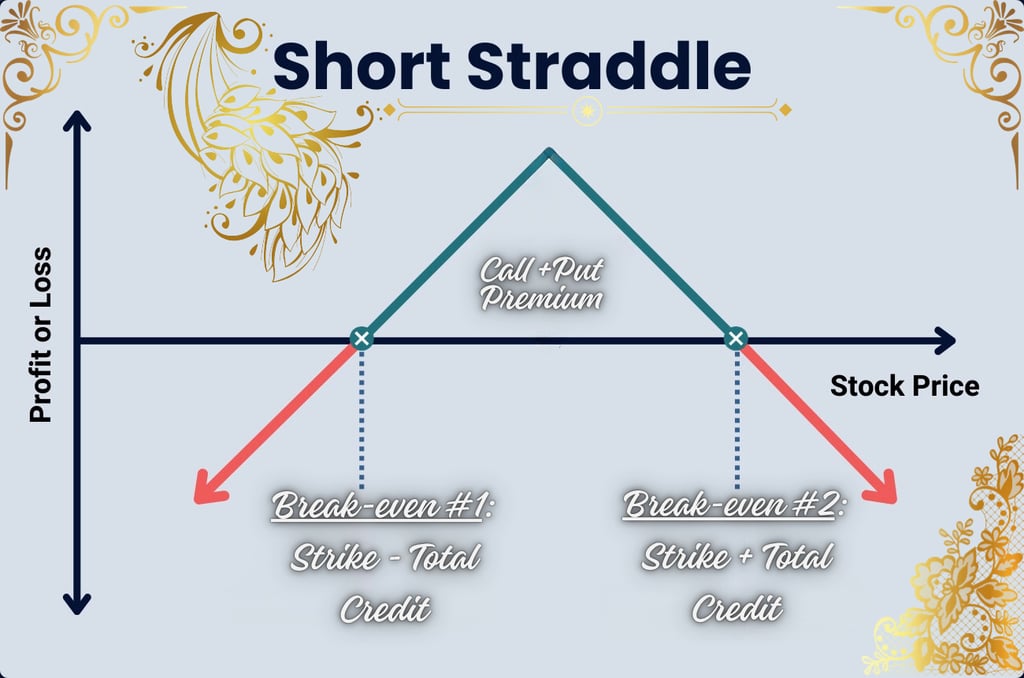 Short Straddle

Profit or Loss

Call +Put Premium

Stock Price

Break-even #1: Strike - Total Credit

Break-even #2: Strike + Total Credit